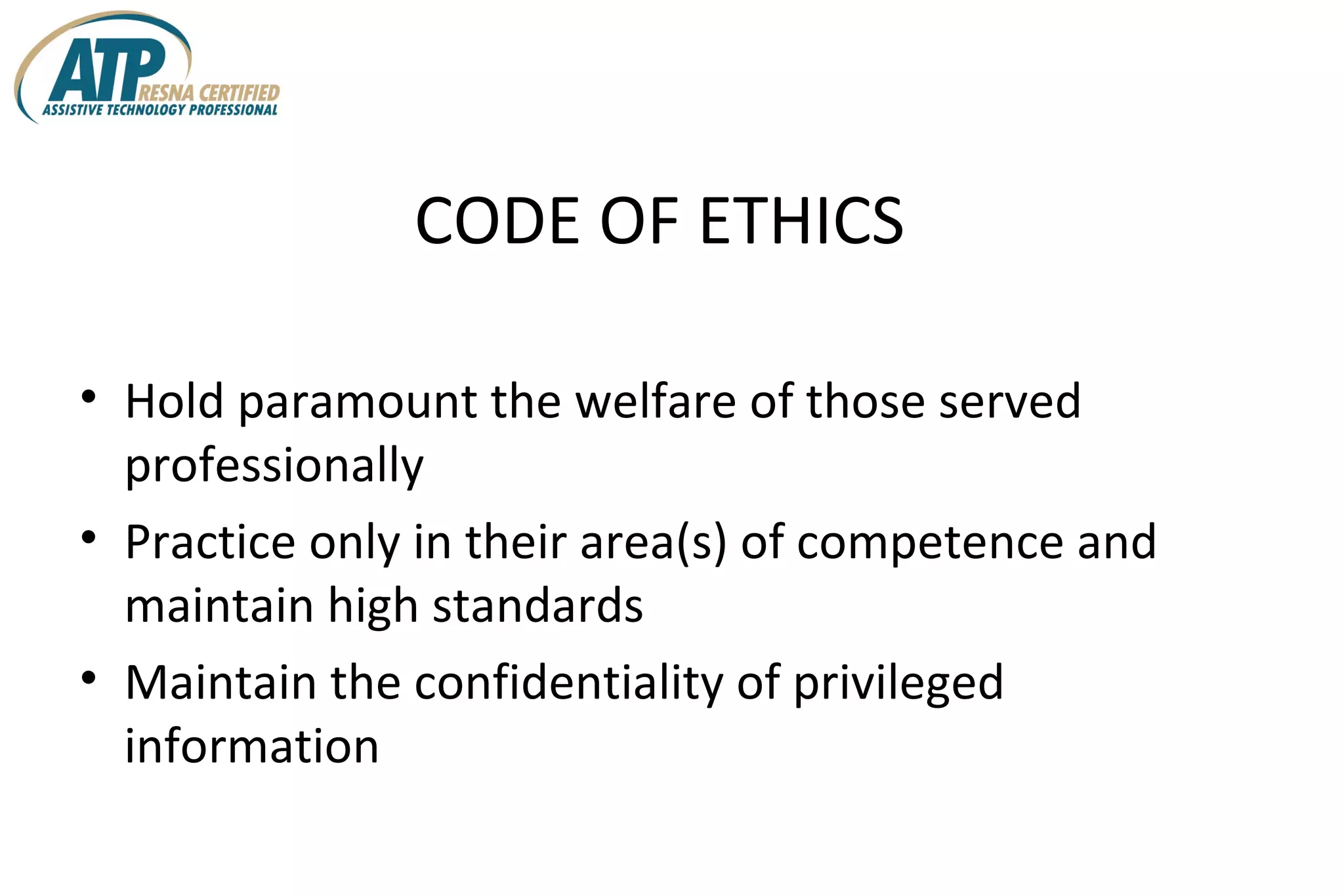 ATP RESNA CERTIFIED
ASSISTIVE TECHNOLOGY PROFESSIONAL

CODE OF ETHICS

• Hold paramount the welfare of those served professionally
• Practice only in their area(s) of competence and maintain high standards
• Maintain the confidentiality of privileged information